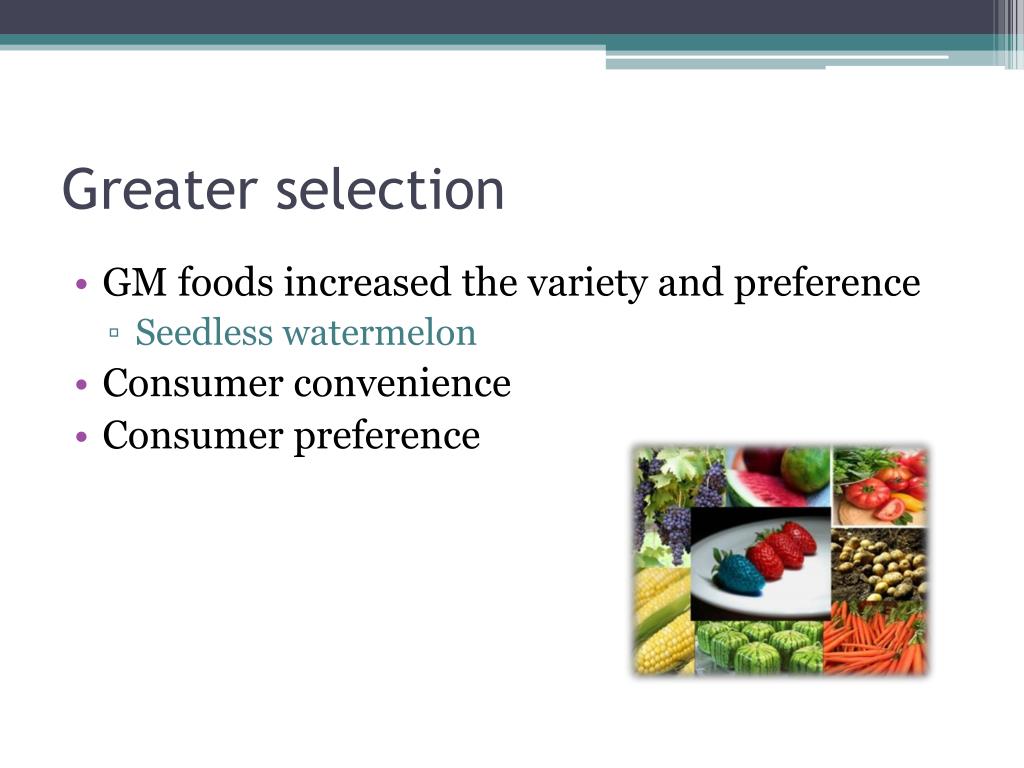 Greater selection

• GM foods increased the variety and preference
▫ Seedless watermelon
• Consumer convenience
• Consumer preference